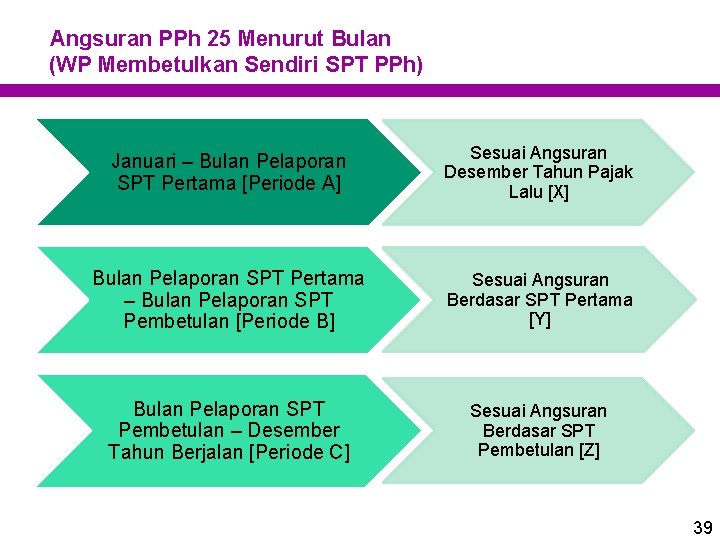 Angsuran PPh 25 Menurut Bulan
(WP Membetulkan Sendiri SPT PPh)

Januari – Bulan Pelaporan SPT Pertama [Periode A]

Sesuai Angsuran Desember Tahun Pajak Lalu [X]

Bulan Pelaporan SPT Pertama – Bulan Pelaporan SPT Pembetulan [Periode B]

Sesuai Angsuran Berdasar SPT Pertama [Y]

Bulan Pelaporan SPT Pembetulan – Desember Tahun Berjalan [Periode C]

Sesuai Angsuran Berdasar SPT Pembetulan [Z]

39